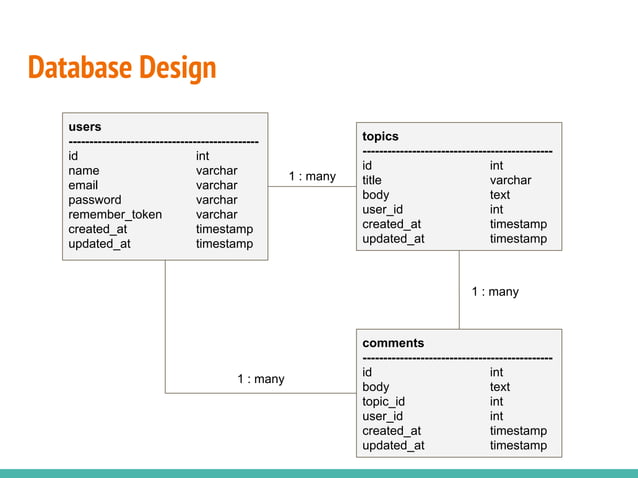 Database Design

users
--------------------------------------------
id int
name varchar
email varchar
password varchar
remember_token varchar
created_at timestamp
updated_at timestamp

1 : many

topics
--------------------------------------------
id int
title varchar
body text
user_id int
created_at timestamp
updated_at timestamp

1 : many

1 : many

comments
--------------------------------------------
id int
body text
topic_id int
user_id int
created_at timestamp
updated_at timestamp